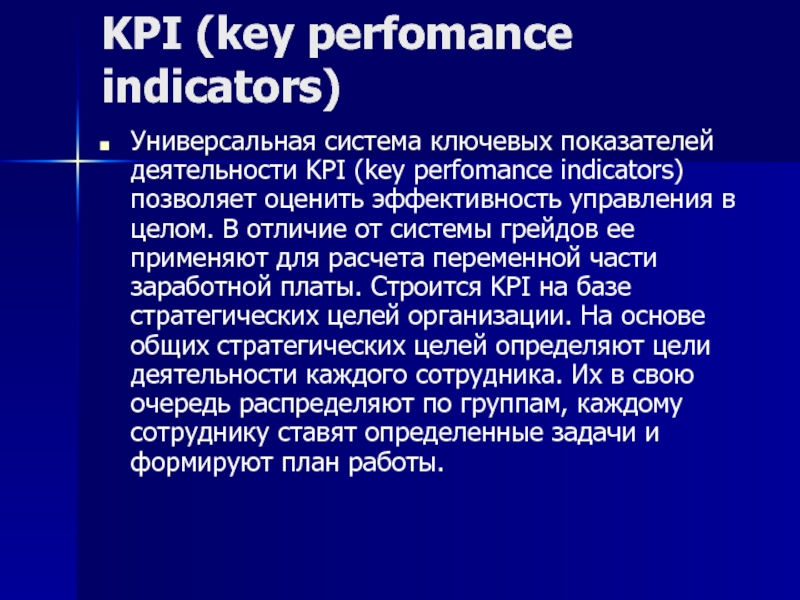 KPI (key perfomance indicators)

Универсальная система ключевых показателей деятельности KPI (key perfomance indicators) позволяет оценить эффективность управления в целом. В отличие от системы грейдов ее применяют для расчета переменной части заработной платы. Строится KPI на базе стратегических целей организации. На основе общих стратегических целей определяют цели деятельности каждого сотрудника. Их в свою очередь распределяют по группам, каждому сотруднику ставят определенные задачи и формируют план работы.